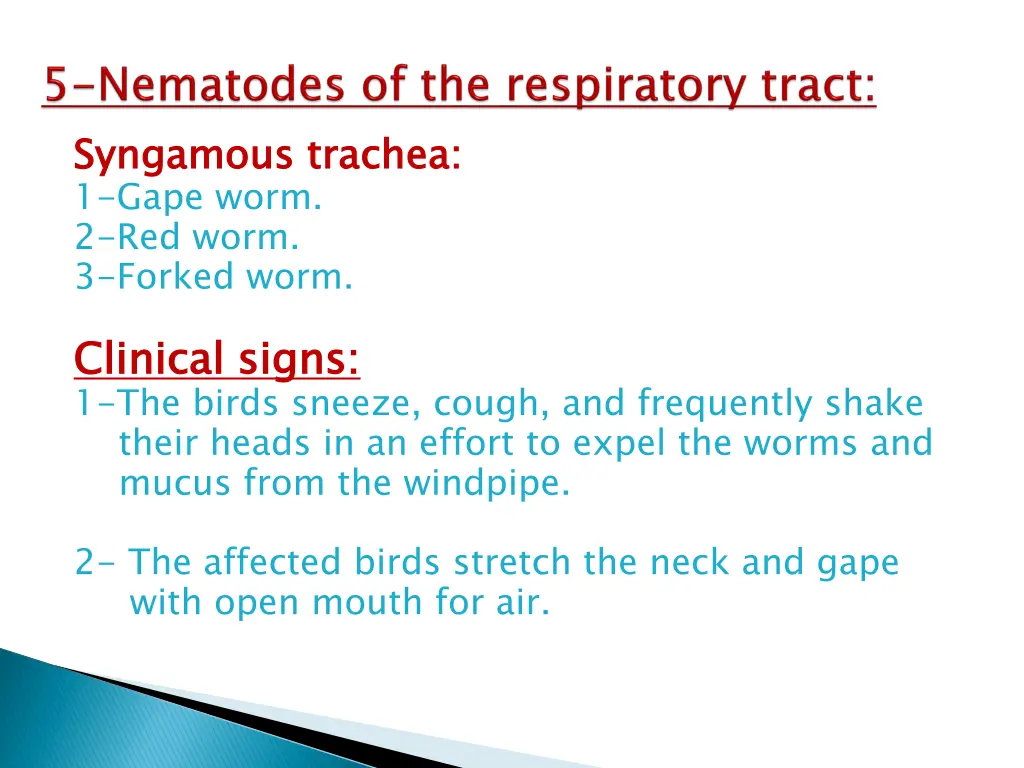 5-Nematodes of the respiratory tract:

Syngamous trachea:
1-Gape worm.
2-Red worm.
3-Forked worm.

Clinical signs:
1-The birds sneeze, cough, and frequently shake their heads in an effort to expel the worms and mucus from the windpipe.

2- The affected birds stretch the neck and gape with open mouth for air.